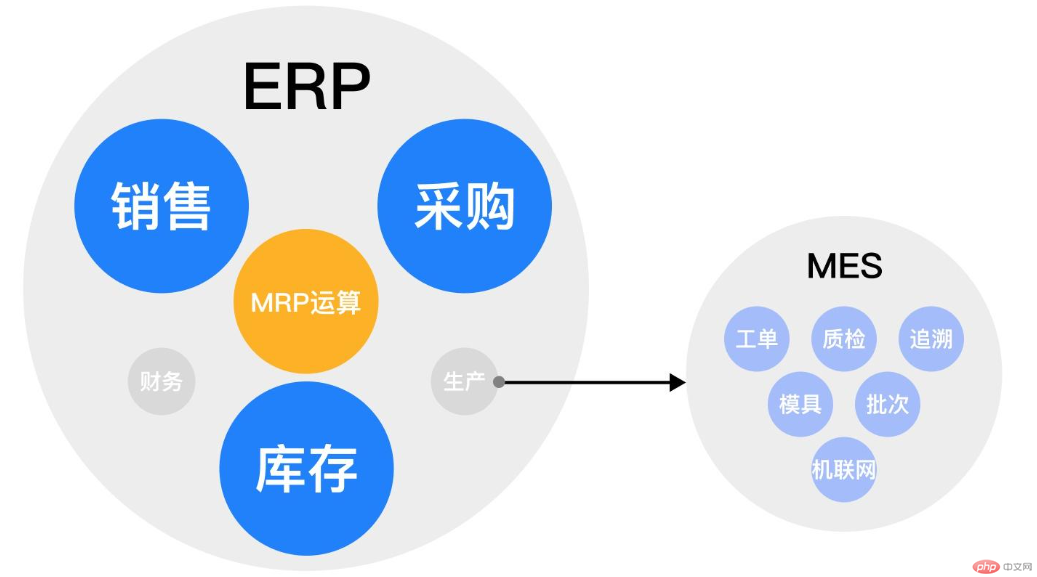 ERP

销售

采购

MRP运算

财务

生产

库存

MES

工单

质检

追溯

模具

批次

机联网

php 中文网